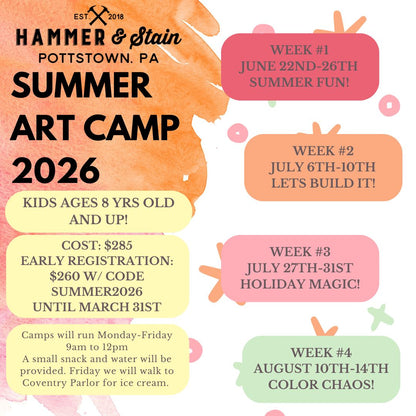 EST. 2018
HAMMER & Stain
POTTSTOWN, PA

SUMMER ART CAMP 2026

KIDS AGES 8 YRS OLD AND UP!

COST: $285
EARLY REGISTRATION: $260 W/ CODE SUMMER2026 UNTIL MARCH 31ST

Camps will run Monday-Friday 9am to 12pm
A small snack and water will be provided. Friday we will walk to Coventry Parlor for ice cream.

WEEK #1
JUNE 22ND-26TH
SUMMER FUN!

WEEK #2
JULY 6TH-10TH
LETS BUILD IT!

WEEK #3
JULY 27TH-31ST
HOLIDAY MAGIC!

WEEK #4
AUGUST 10TH-14TH
COLOR CHAOS!